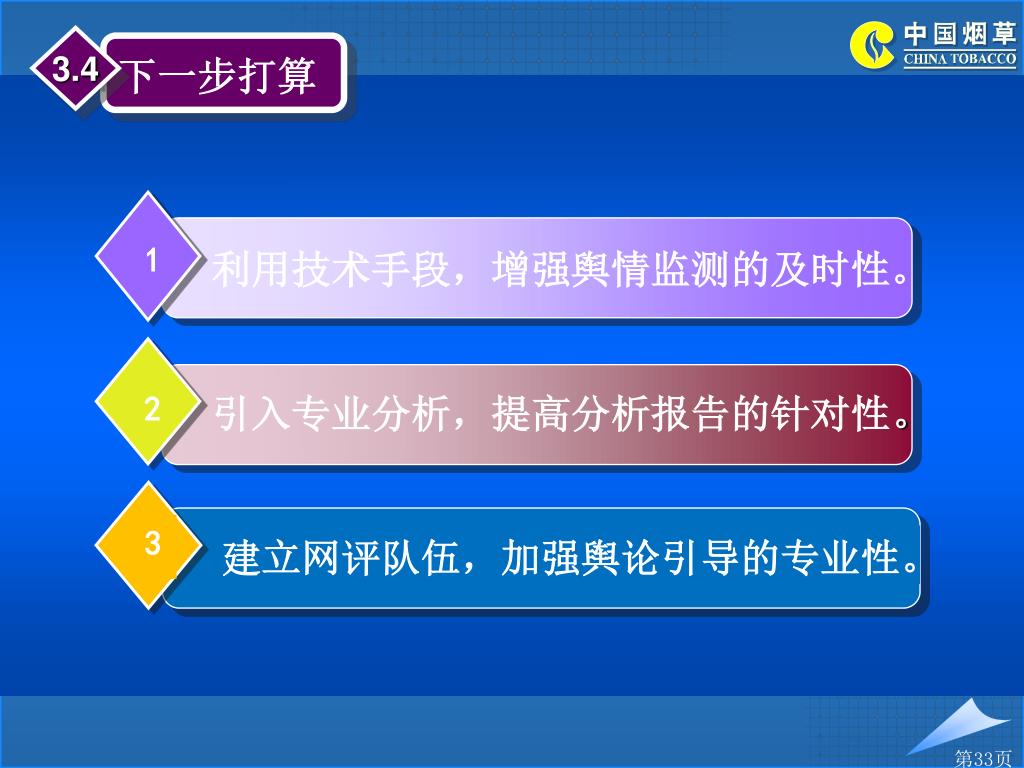 3.4 下一步打算

中国烟草
CHINA TOBACCO

1 利用技术手段，增强舆情监测的及时性。

2 引入专业分析，提高分析报告的针对性。

3 建立网评队伍，加强舆论引导的专业性。

第33页